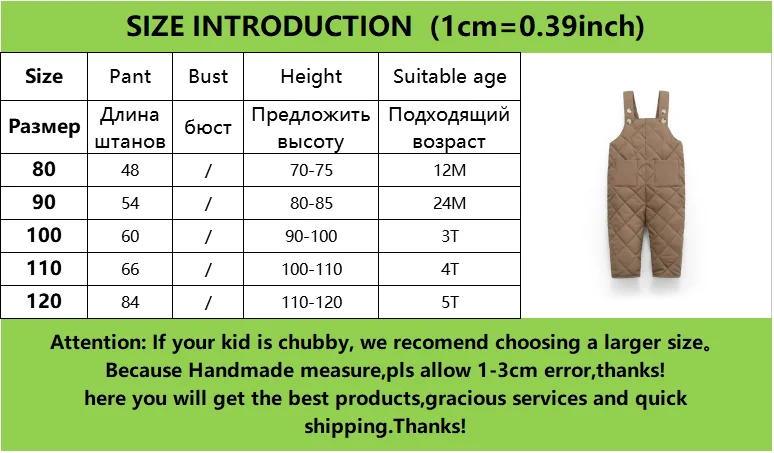 SIZE INTRODUCTION (1cm=0.39inch)

| Size | Pant | Bust | Height | Suitable age |
|---|---|---|---|---|
| Размер | Длина штанов | бюст | Предложить высоту | Подходящий возраст |
| 80 | 48 | / | 70-75 | 12M |
| 90 | 54 | / | 80-85 | 24M |
| 100 | 60 | / | 90-100 | 3T |
| 110 | 66 | / | 100-110 | 4T |
| 120 | 84 | / | 110-120 | 5T |

Attention: If your kid is chubby, we recomend choosing a larger size。
Because Handmade measure,pls allow 1-3cm error,thanks!
here you will get the best products,gracious services and quick shipping.Thanks!